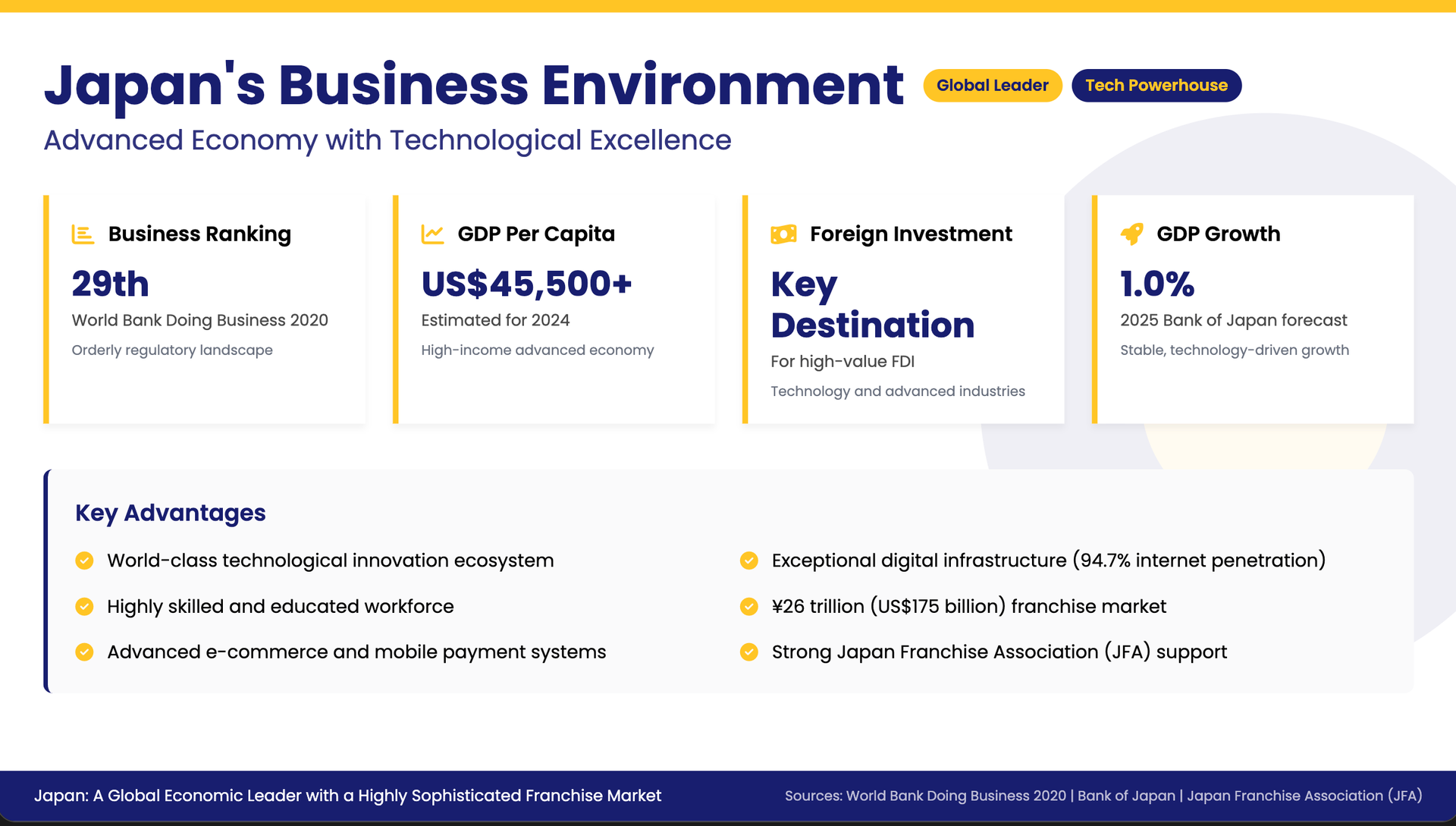 Japan's Business Environment Global Leader Tech Powerhouse

Advanced Economy with Technological Excellence

Business Ranking
29th
World Bank Doing Business 2020
Orderly regulatory landscape

GDP Per Capita
US$45,500+
Estimated for 2024
High-income advanced economy

Foreign Investment
Key Destination
For high-value FDI
Technology and advanced industries

GDP Growth
1.0%
2025 Bank of Japan forecast
Stable, technology-driven growth

Key Advantages

World-class technological innovation ecosystem

Highly skilled and educated workforce

Advanced e-commerce and mobile payment systems

Exceptional digital infrastructure (94.7% internet penetration)

¥26 trillion (US$175 billion) franchise market

Strong Japan Franchise Association (JFA) support

Japan: A Global Economic Leader with a Highly Sophisticated Franchise Market

Sources: World Bank Doing Business 2020 | Bank of Japan | Japan Franchise Association (JFA)